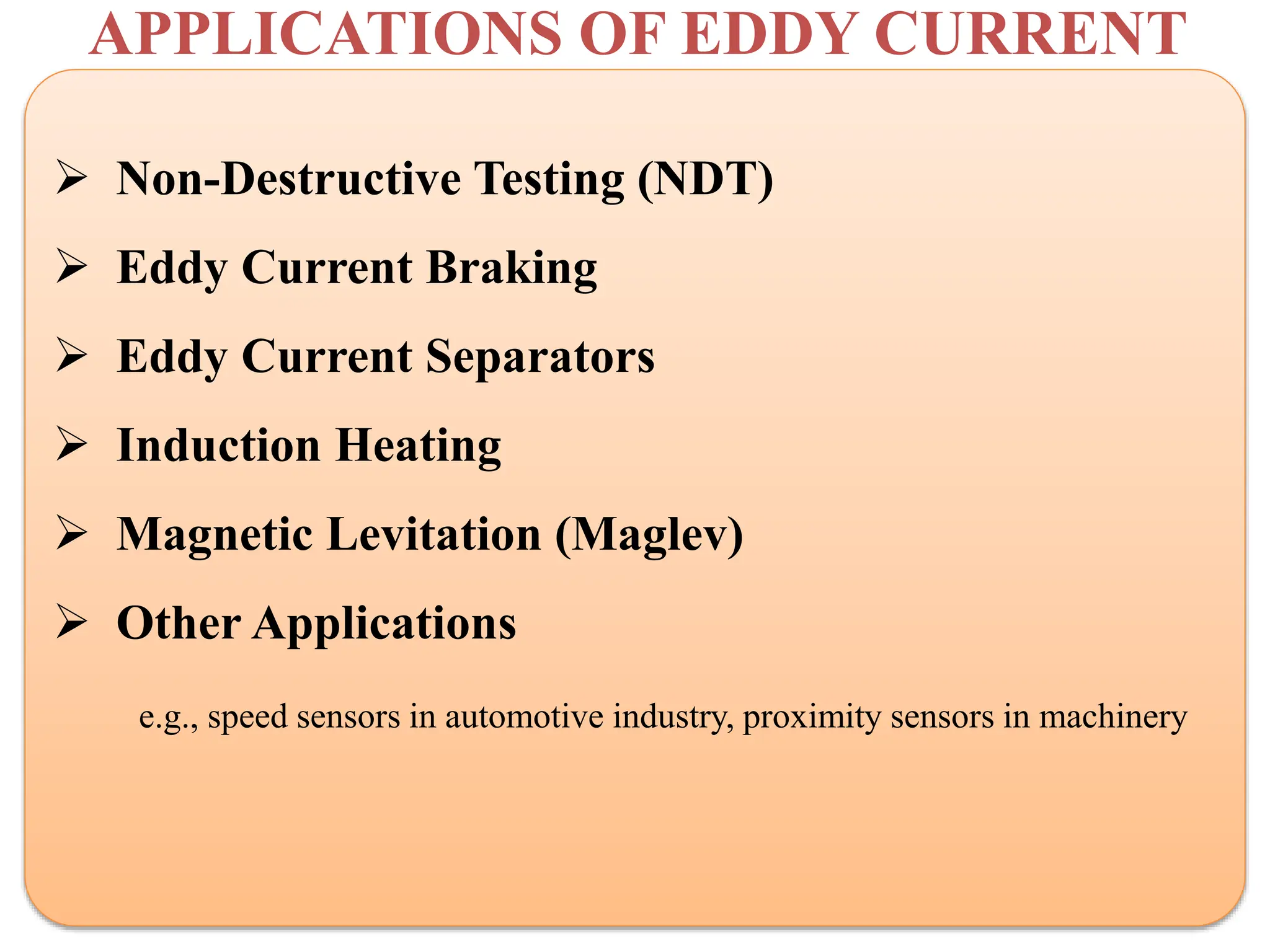 APPLICATIONS OF EDDY CURRENT

➢ Non-Destructive Testing (NDT)

➢ Eddy Current Braking

➢ Eddy Current Separators

➢ Induction Heating

➢ Magnetic Levitation (Maglev)

➢ Other Applications

e.g., speed sensors in automotive industry, proximity sensors in machinery